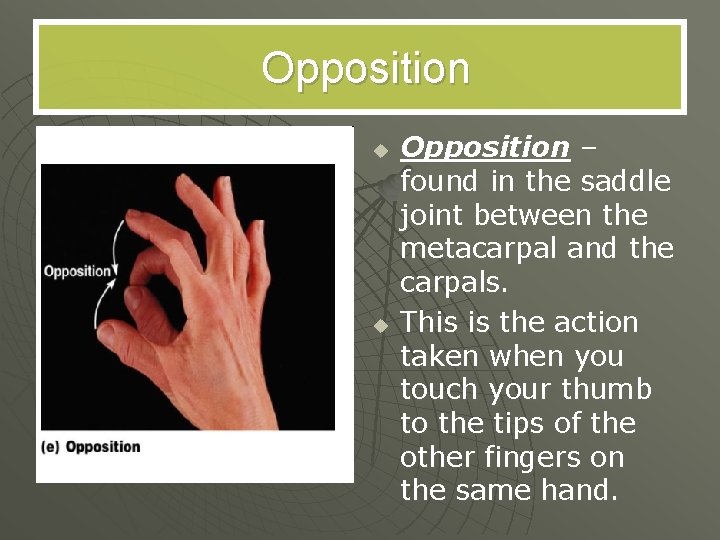 Opposition

Opposition

(e) Opposition

Opposition – found in the saddle joint between the metacarpal and the carpals.

This is the action taken when you touch your thumb to the tips of the other fingers on the same hand.